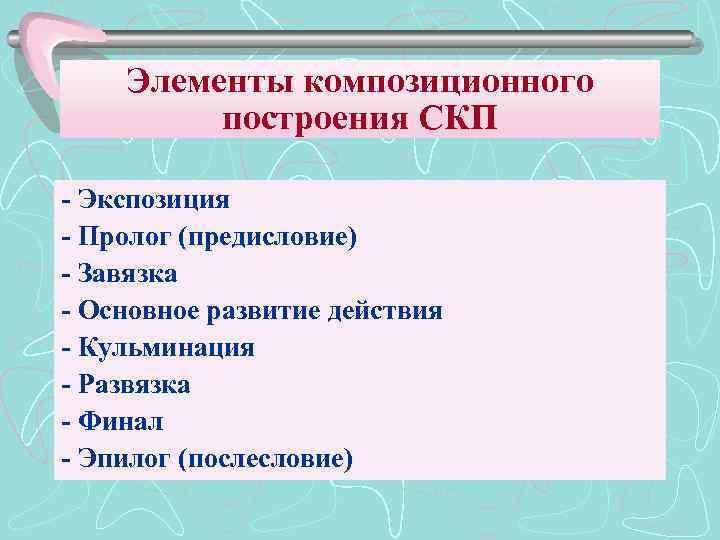 Элементы композиционного построения СКП

- Экспозиция
- Пролог (предисловие)
- Завязка
- Основное развитие действия
- Кульминация
- Развязка
- Финал
- Эпилог (послесловие)